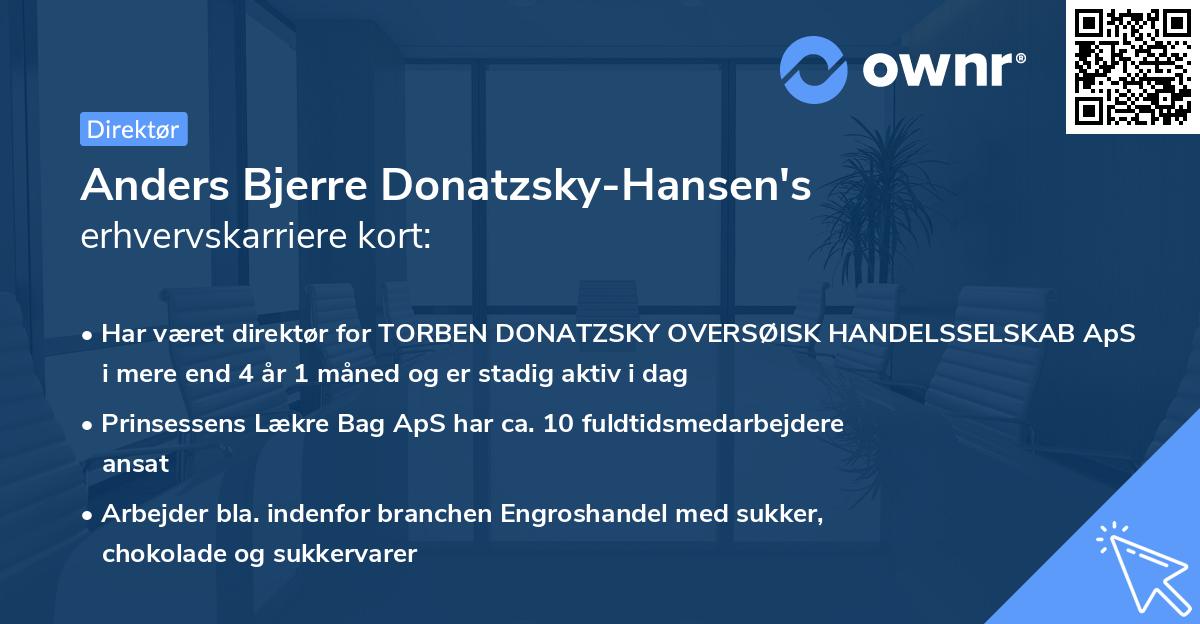 ownr®

Direktør

Anders Bjerre Donatzsky-Hansen's
erhvervskarriere kort:

• Har været direktør for TORBEN DONATZSKY OVERSØISK HANDELSSELSKAB ApS i mere end 4 år 1 måned og er stadig aktiv i dag

• Prinsessens Lækre Bag ApS har ca. 10 fuldtidsmedarbejdere ansat

• Arbejder bla. indenfor branchen Engroshandel med sukker, chokolade og sukkervarer